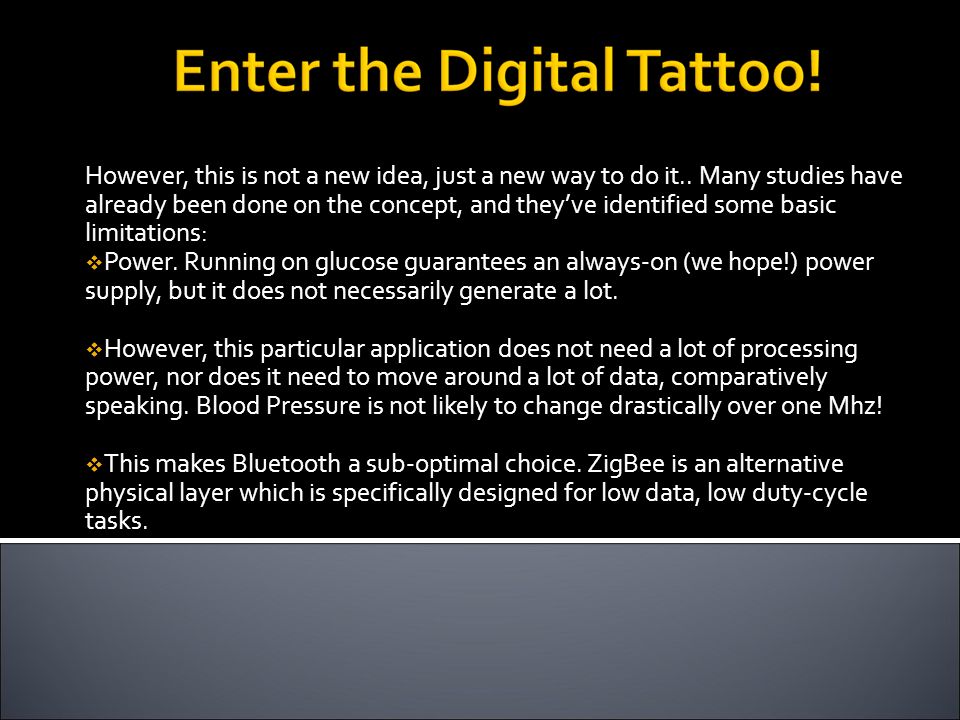 Enter the Digital Tattoo!

However, this is not a new idea, just a new way to do it.. Many studies have already been done on the concept, and they've identified some basic limitations:

❖Power. Running on glucose guarantees an always-on (we hope!) power supply, but it does not necessarily generate a lot.

❖However, this particular application does not need a lot of processing power, nor does it need to move around a lot of data, comparatively speaking. Blood Pressure is not likely to change drastically over one Mhz!

❖This makes Bluetooth a sub-optimal choice. ZigBee is an alternative physical layer which is specifically designed for low data, low duty-cycle tasks.